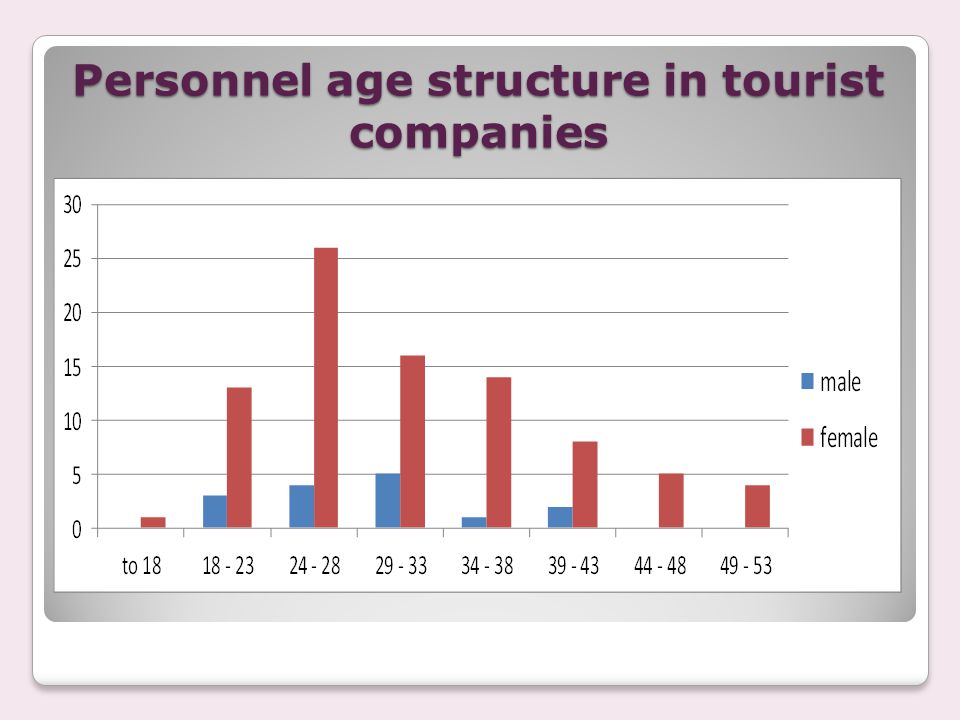 Personnel age structure in tourist companies

30
25
20
15
10
5
0

to 18
18 - 23
24 - 28
29 - 33
34 - 38
39 - 43
44 - 48
49 - 53

male
female